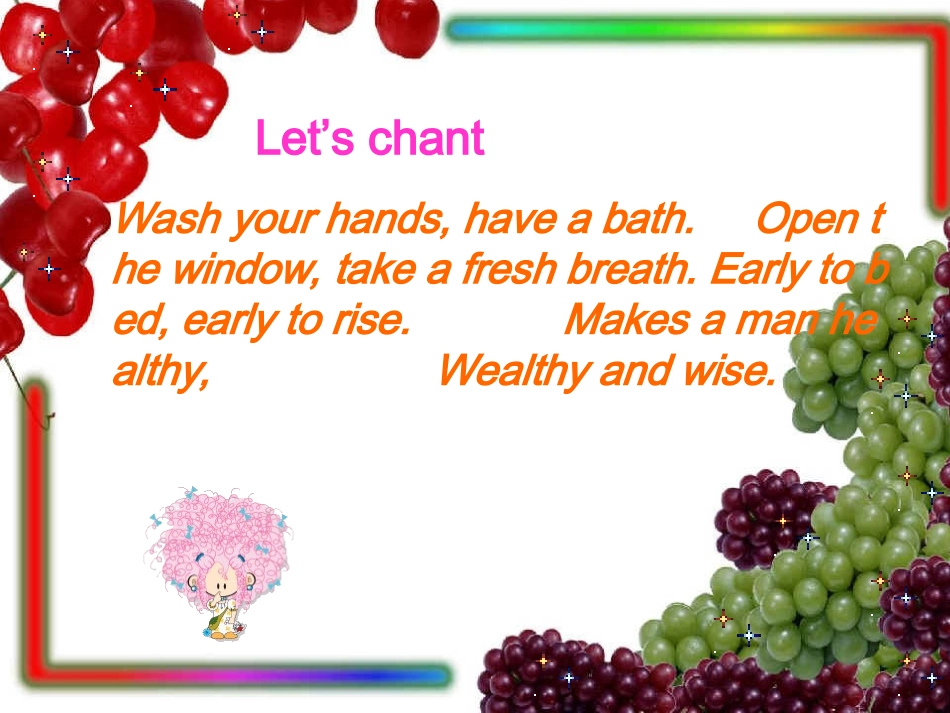 Let's chant

Wash your hands, have a bath. Open the window, take a fresh breath. Early to bed, early to rise. Makes a man healthy, Wealthy and wise.